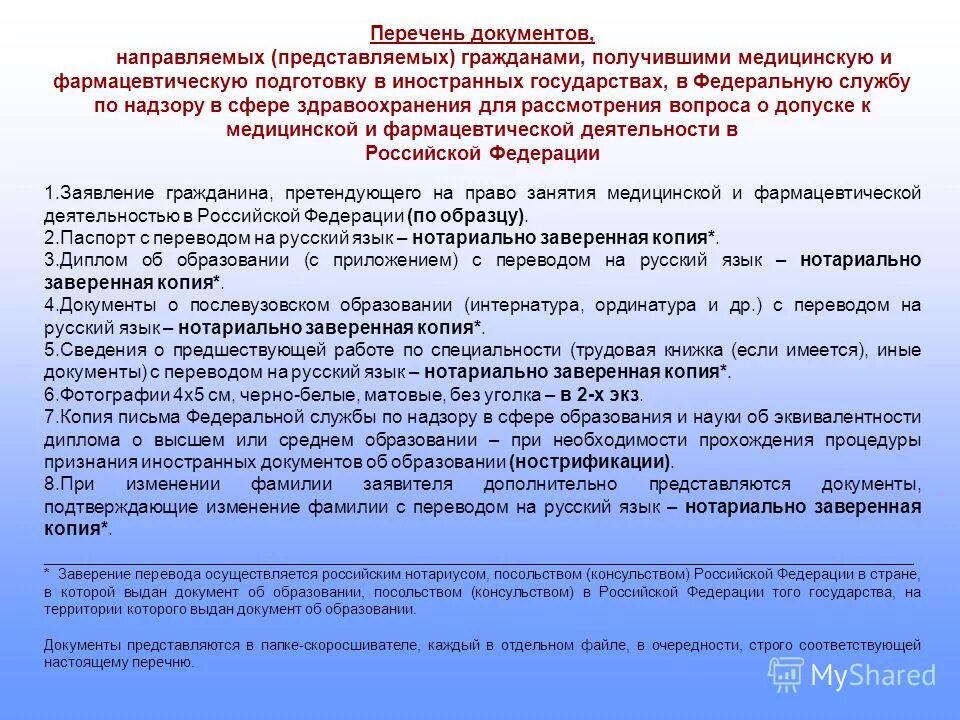 Перечень документов,
направляемых (представляемых) гражданами, получившими медицинскую и фармацевтическую подготовку в иностранных государствах, в Федеральную службу по надзору в сфере здравоохранения для рассмотрения вопроса о допуске к медицинской и фармацевтической деятельности в Российской Федерации

1.Заявление гражданина, претендующего на право занятия медицинской и фармацевтической деятельностью в Российской Федерации (по образцу).
2.Паспорт с переводом на русский язык – нотариально заверенная копия*.
3.Диплом об образовании (с приложением) с переводом на русский язык – нотариально заверенная копия*.
4.Документы о послевузовском образовании (интернатура, ординатура и др.) с переводом на русский язык – нотариально заверенная копия*.
5.Сведения о предшествующей работе по специальности (трудовая книжка (если имеется), иные документы) с переводом на русский язык – нотариально заверенная копия*.
6.Фотографии 4х5 см, черно-белые, матовые, без уголка – в 2-х экз.
7.Копия письма Федеральной службы по надзору в сфере образования и науки об эквивалентности диплома о высшем или среднем образовании – при необходимости прохождения процедуры признания иностранных документов об образовании (нострификации).
8.При изменении фамилии заявителя дополнительно представляются документы, подтверждающие изменение фамилии с переводом на русский язык – нотариально заверенная копия*.

* Заверение перевода осуществляется российским нотариусом, посольством (консульством) Российской Федерации в стране, в которой выдан документ об образовании, посольством (консульством) в Российской Федерации того государства, на территории которого выдан документ об образовании.

Документы представляются в папке-скоросшивателе, каждый в отдельном файле, в очередности, строго соответствующей настоящему перечню.

MyShared